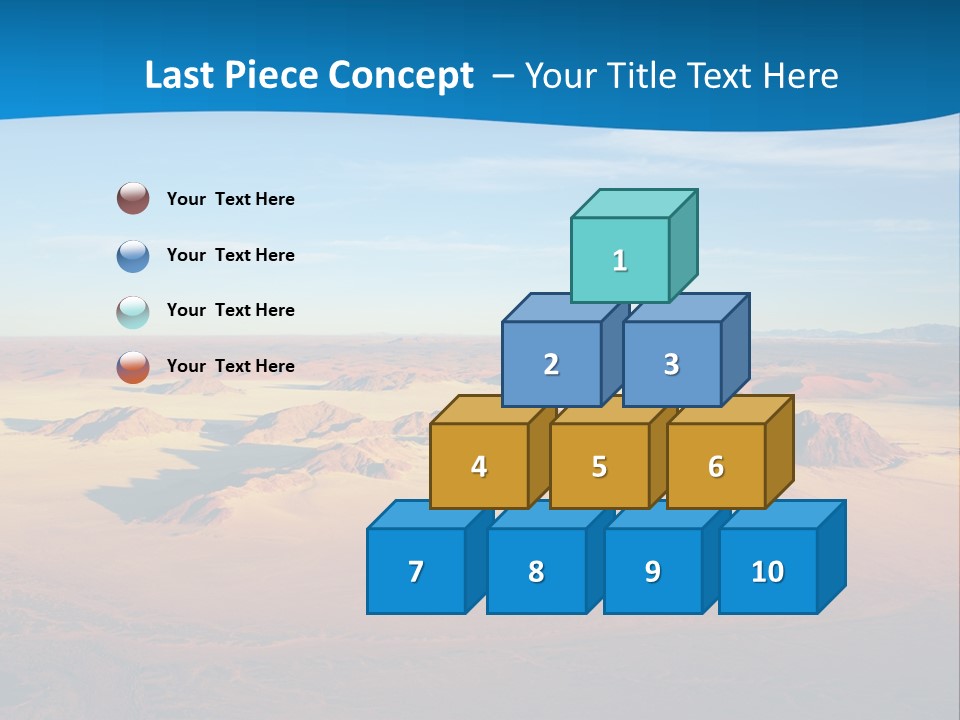 Last Piece Concept – Your Title Text Here

Your Text Here

Your Text Here

Your Text Here

Your Text Here

1

2

3

4

5

6

7

8

9

10